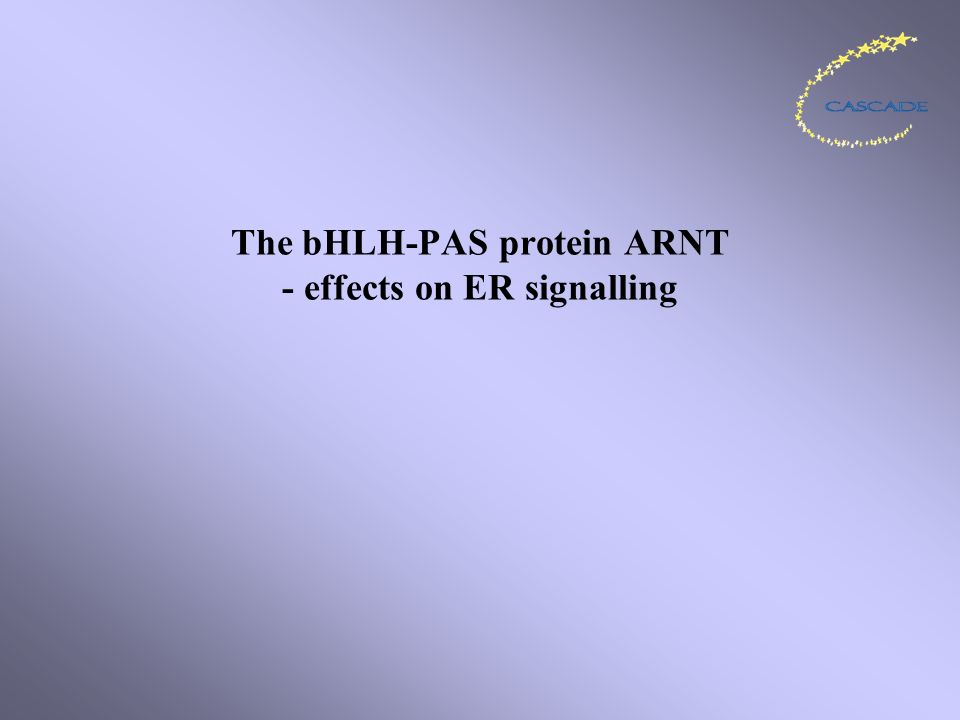 CASCADE

The bHLH-PAS protein ARNT
- effects on ER signalling